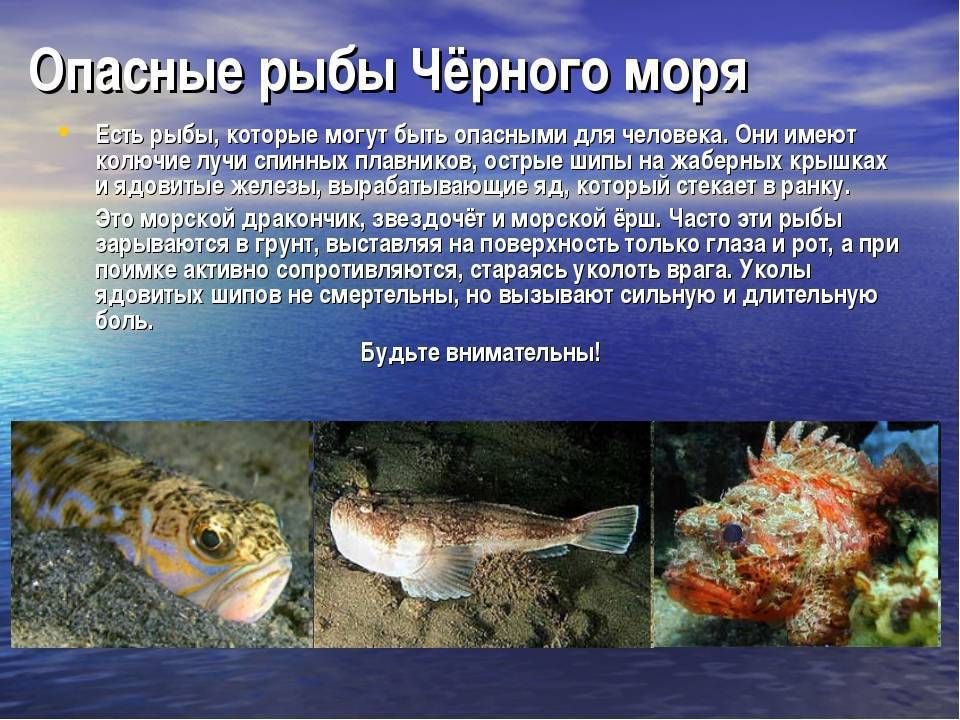 Опасные рыбы Чёрного моря

• Есть рыбы, которые могут быть опасными для человека. Они имеют колючие лучи спинных плавников, острые шипы на жаберных крышках и ядовитые железы, вырабатывающие яд, который стекает в ранку.

Это морской дракончик, звездочёт и морской ёрш. Часто эти рыбы зарываются в грунт, выставляя на поверхность только глаза и рот, а при поимке активно сопротивляются, стараясь уколоть врага. Уколы ядовитых шипов не смертельны, но вызывают сильную и длительную боль.

Будьте внимательны!